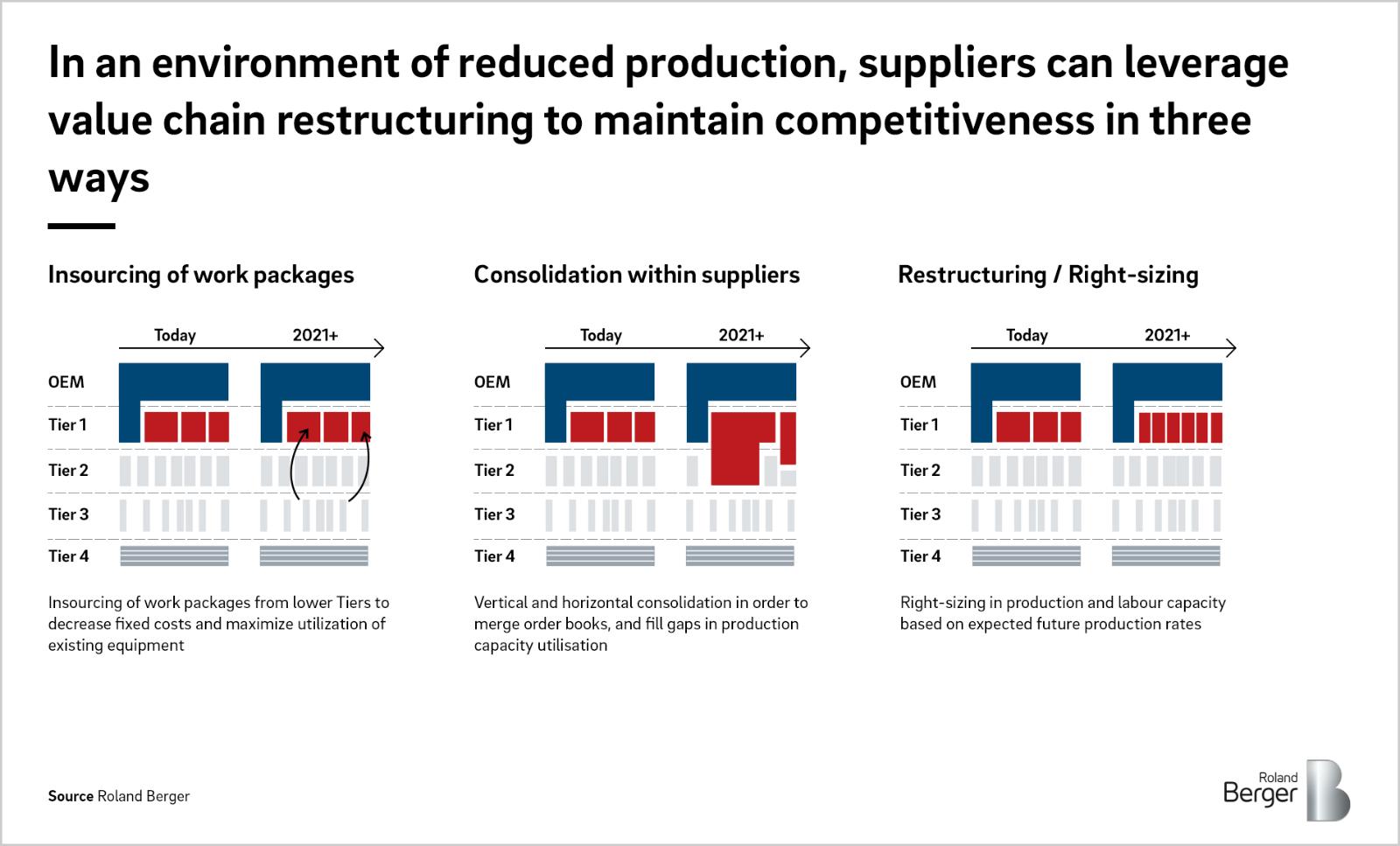 In an environment of reduced production, suppliers can leverage value chain restructuring to maintain competitiveness in three ways

Insourcing of work packages

Today 2021+

OEM
Tier 1
Tier 2
Tier 3
Tier 4

Insourcing of work packages from lower Tiers to decrease fixed costs and maximize utilization of existing equipment

Consolidation within suppliers

Today 2021+

OEM
Tier 1
Tier 2
Tier 3
Tier 4

Vertical and horizontal consolidation in order to merge order books, and fill gaps in production capacity utilisation

Restructuring / Right-sizing

Today 2021+

OEM
Tier 1
Tier 2
Tier 3
Tier 4

Right-sizing in production and labour capacity based on expected future production rates

Source Roland Berger

Roland Berger